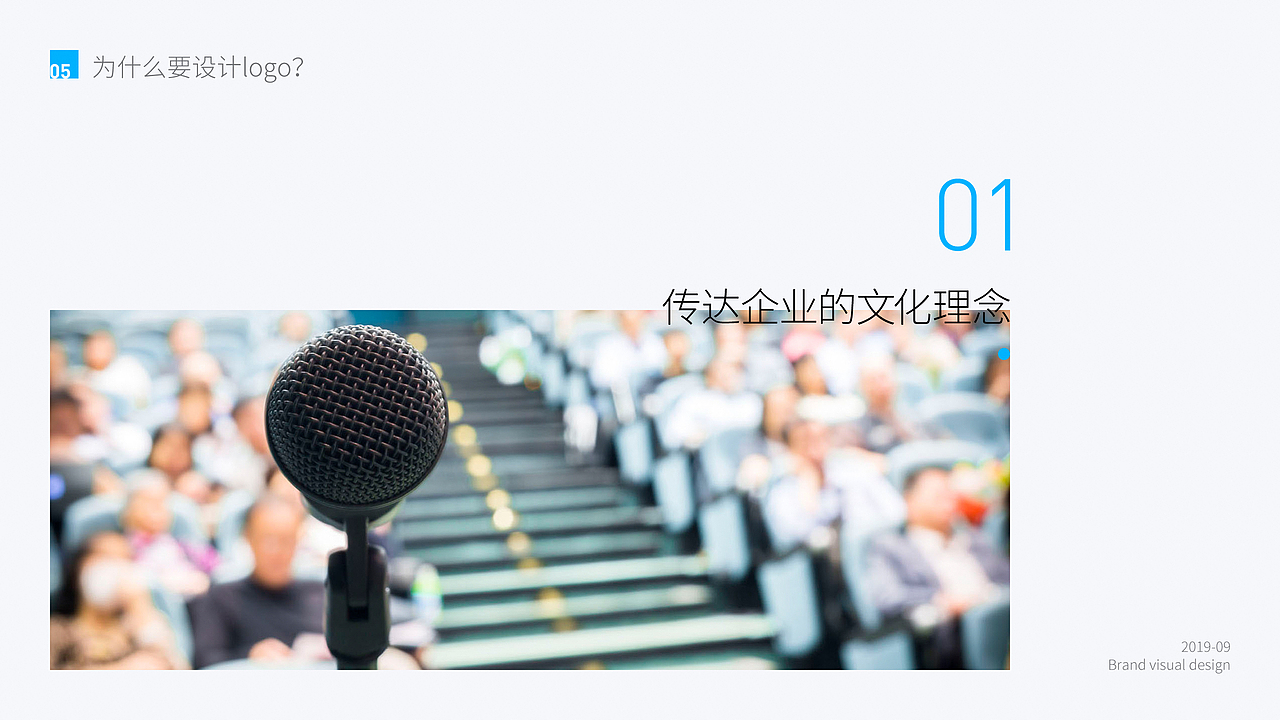 05 为什么要设计logo?

01

传达企业的文化理念

2019-09
Brand visual design